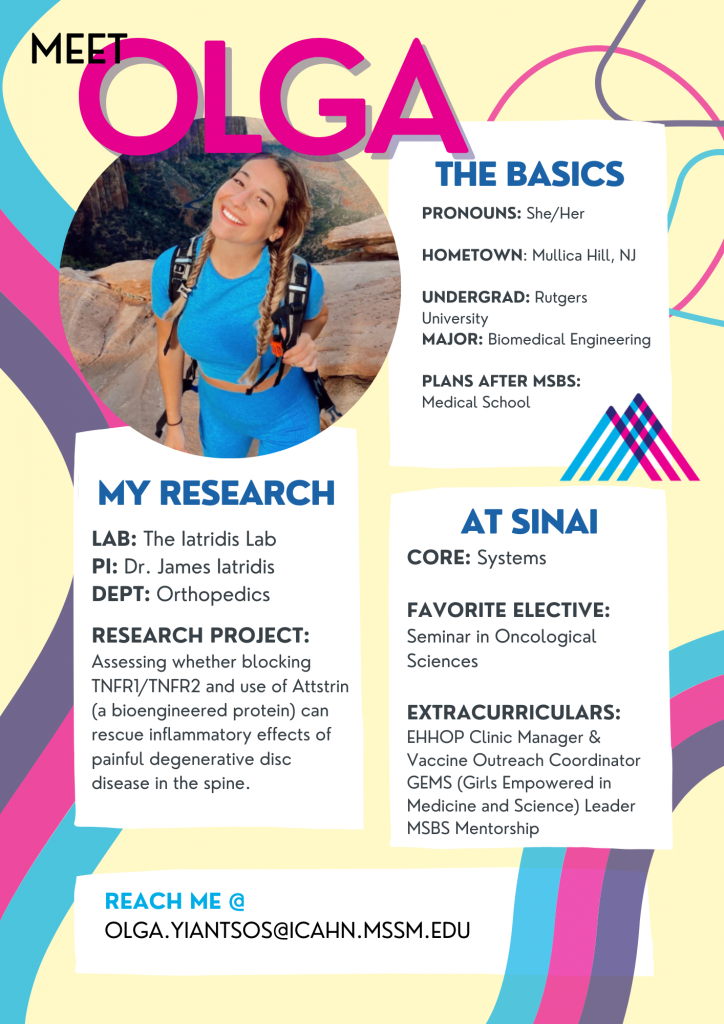 MEET
OLGA

THE BASICS

PRONOUNS: She/Her

HOMETOWN: Mullica Hill, NJ

UNDERGRAD: Rutgers University
MAJOR: Biomedical Engineering

PLANS AFTER MSBS: Medical School

MY RESEARCH

LAB: The Iatridis Lab
PI: Dr. James Iatridis
DEPT: Orthopedics

RESEARCH PROJECT:
Assessing whether blocking TNFR1/TNFR2 and use of Attstrin (a bioengineered protein) can rescue inflammatory effects of painful degenerative disc disease in the spine.

AT SINAI

CORE: Systems

FAVORITE ELECTIVE:
Seminar in Oncological Sciences

EXTRACURRICULARS:
EHHOP Clinic Manager & Vaccine Outreach Coordinator
GEMS (Girls Empowered in Medicine and Science) Leader
MSBS Mentorship

REACH ME @
OLGA.YIANTSOS@ICAHN.MSSM.EDU